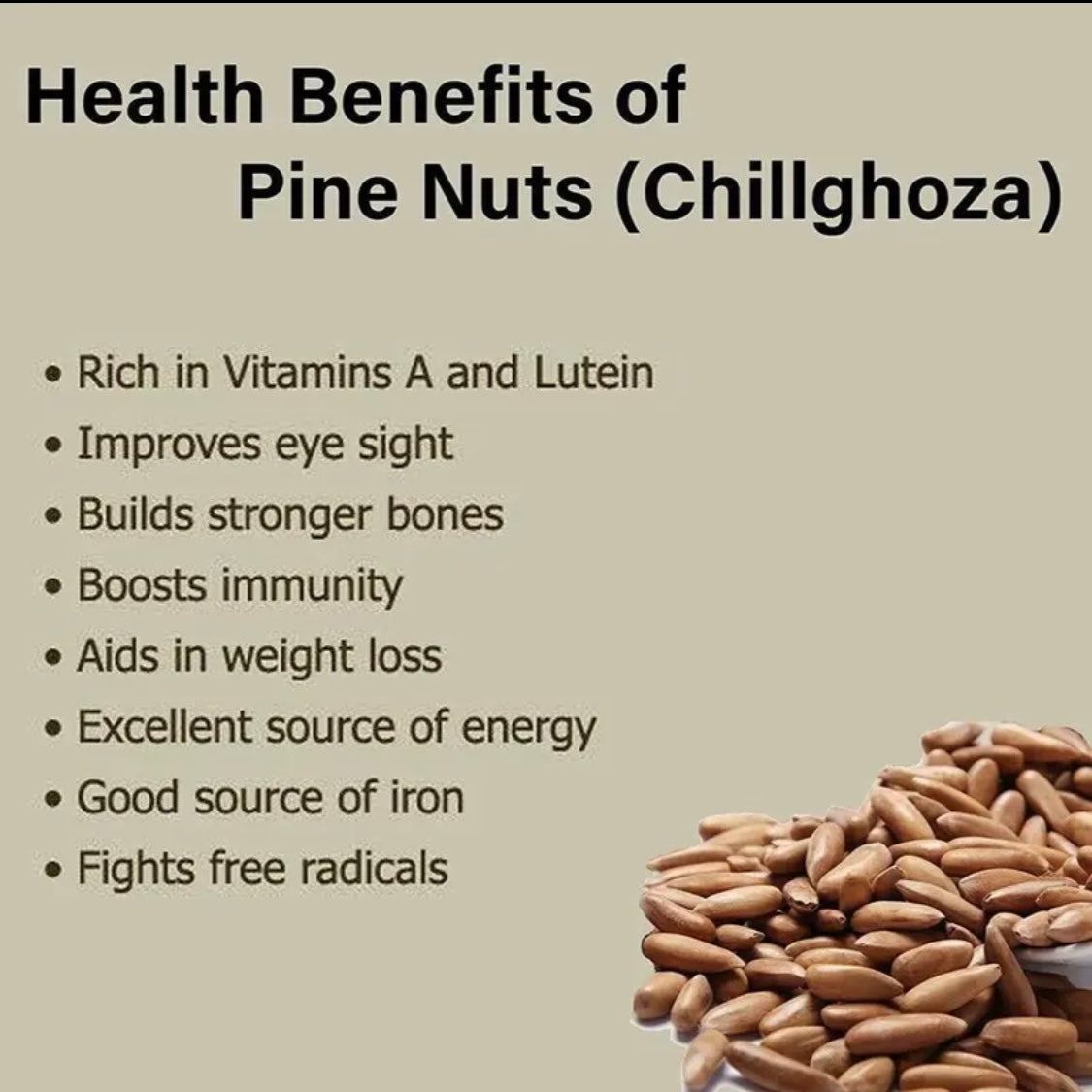 Health Benefits of
Pine Nuts (Chillghoza)

• Rich in Vitamins A and Lutein
• Improves eye sight
• Builds stronger bones
• Boosts immunity
• Aids in weight loss
• Excellent source of energy
• Good source of iron
• Fights free radicals